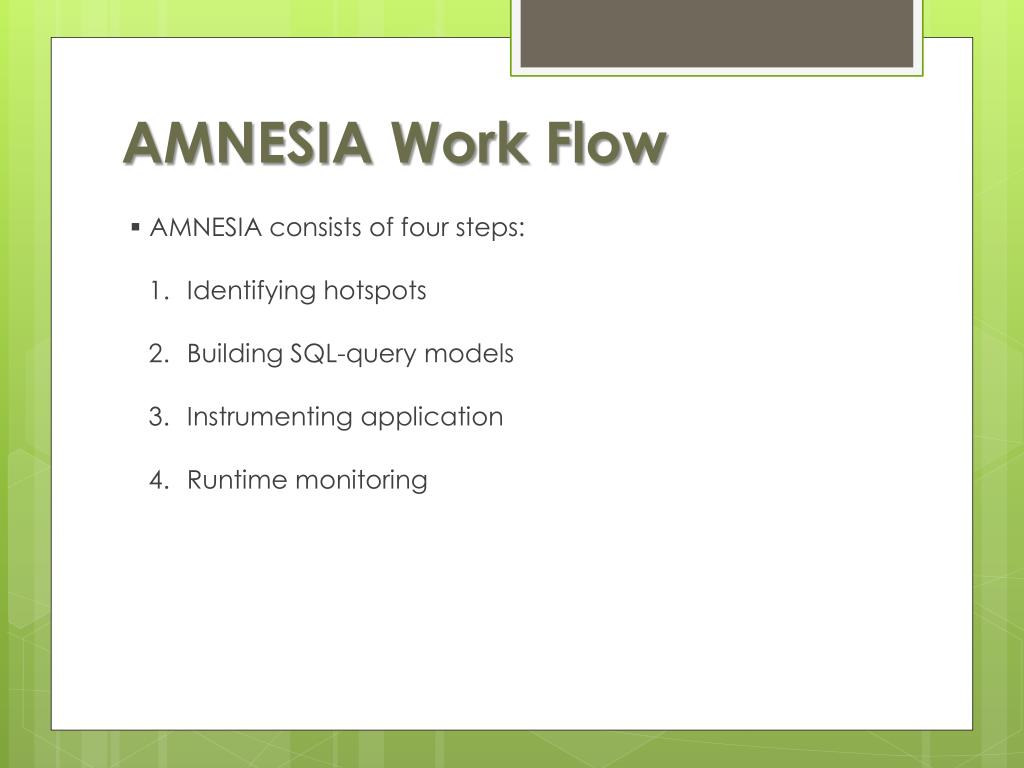 AMNESIA Work Flow

▪ AMNESIA consists of four steps:

1. Identifying hotspots

2. Building SQL-query models

3. Instrumenting application

4. Runtime monitoring